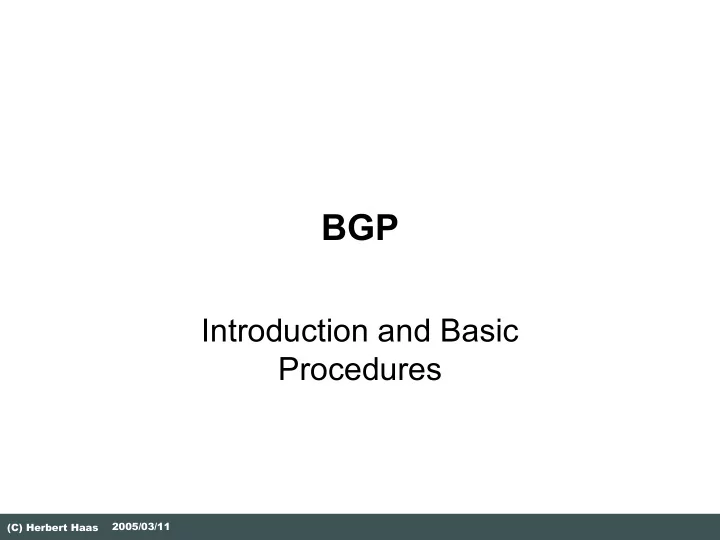 BGP

Introduction and Basic Procedures

(C) Herbert Haas 2005/03/11